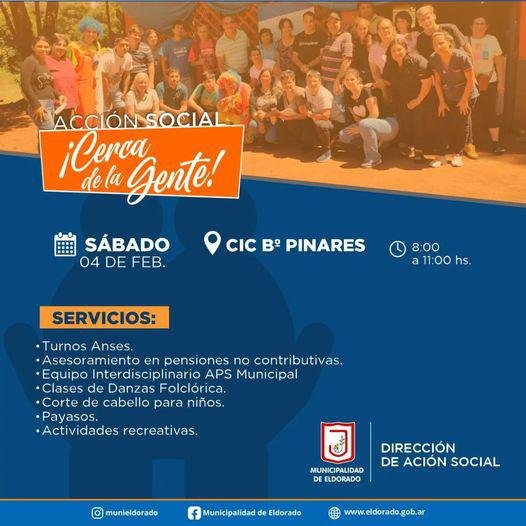 ACCIÓN SOCIAL
¡Cerca de la Gente!

SÁBADO 04 DE FEB.

CIC Bº PINARES

8:00 a 11:00 hs.

SERVICIOS:

• Turnos Anses.
• Asesoramiento en pensiones no contributivas.
• Equipo Interdisciplinario APS Municipal
• Clases de Danzas Folclórica.
• Corte de cabello para niños.
• Payasos.
• Actividades recreativas.

MUNICIPALIDAD DE ELDORADO

DIRECCIÓN DE ACIÓN SOCIAL

munieldorado Municipalidad de Eldorado www.eldorado.gob.ar